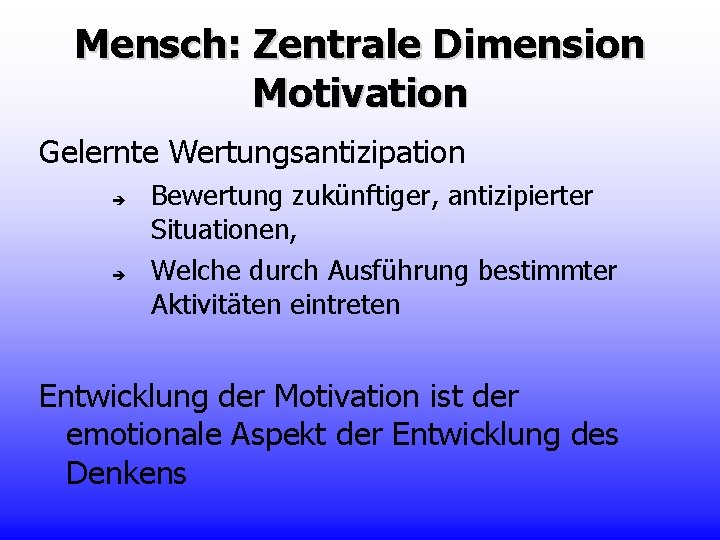 Mensch: Zentrale Dimension Motivation

Gelernte Wertungsantizipation

➔ Bewertung zukünftiger, antizipierter Situationen,

➔ Welche durch Ausführung bestimmter Aktivitäten eintreten

Entwicklung der Motivation ist der emotionale Aspekt der Entwicklung des Denkens